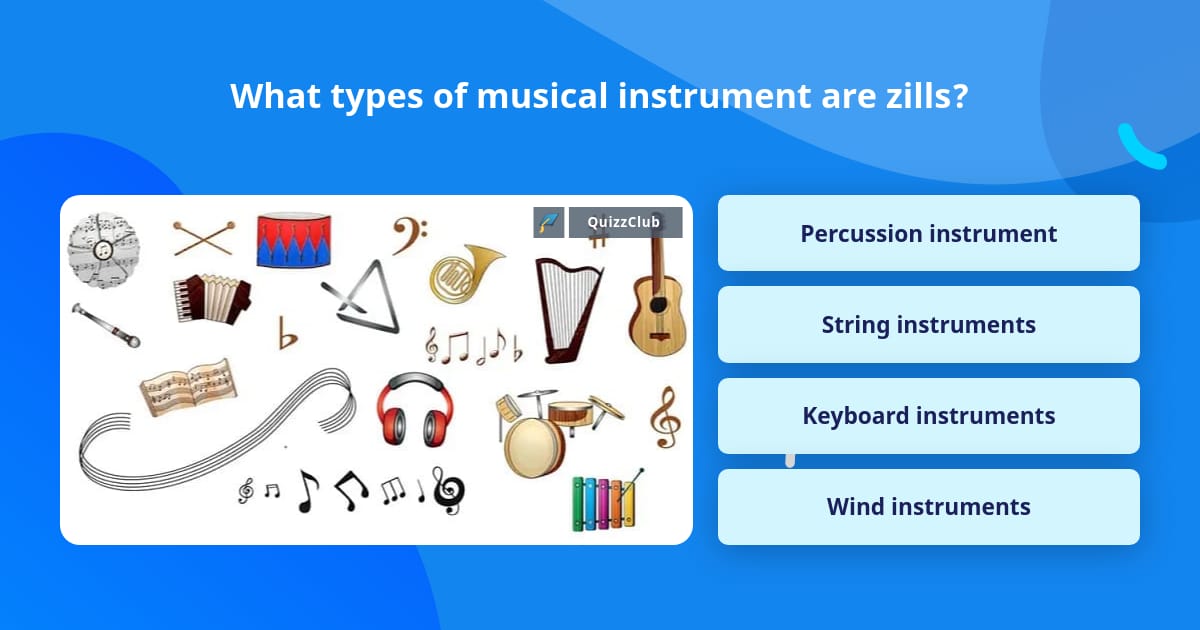 What types of musical instrument are zills?

QuizzClub

Percussion instrument

String instruments

Keyboard instruments

Wind instruments